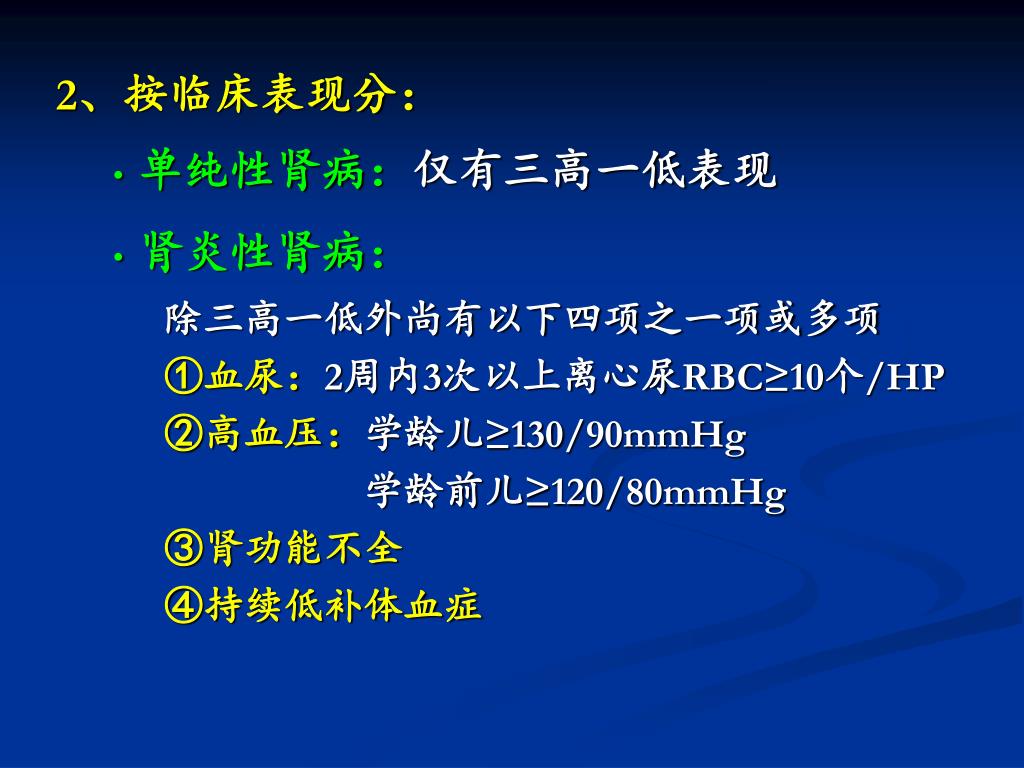 2、按临床表现分：

· 单纯性肾病：仅有三高一低表现

· 肾炎性肾病：

除三高一低外尚有以下四项之一项或多项
①血尿：2周内3次以上离心尿RBC≥10个/HP
②高血压：学龄儿≥130/90mmHg
学龄前儿≥120/80mmHg
③肾功能不全
④持续低补体血症